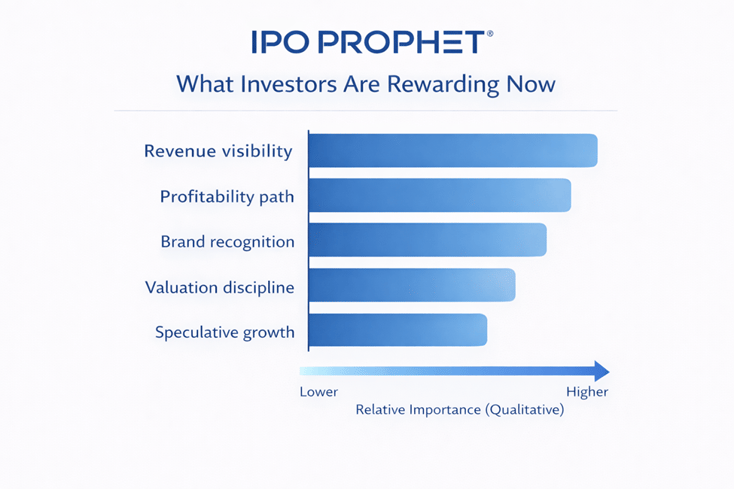 IPO PROPHET®

What Investors Are Rewarding Now

Revenue visibility

Profitability path

Brand recognition

Valuation discipline

Speculative growth

Lower

Higher

Relative Importance (Qualitative)